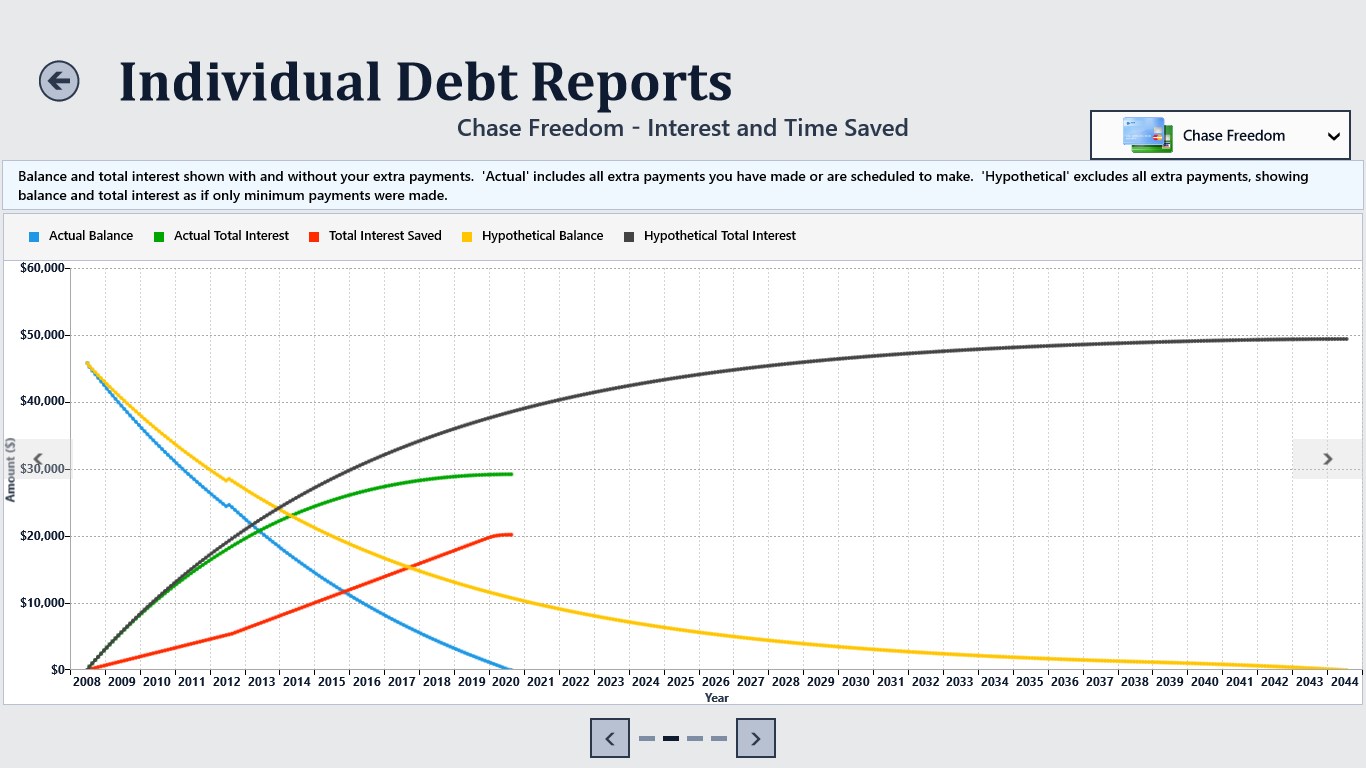 Individual Debt Reports

Chase Freedom - Interest and Time Saved

Chase Freedom

Balance and total interest shown with and without your extra payments. 'Actual' includes all extra payments you have made or are scheduled to make. 'Hypothetical' excludes all extra payments, showing balance and total interest as if only minimum payments were made.

Actual Balance
Actual Total Interest
Total Interest Saved
Hypothetical Balance
Hypothetical Total Interest

$60,000
$50,000
$40,000
$30,000
$20,000
$10,000
$0

Amount ($)

2008 2009 2010 2011 2012 2013 2014 2015 2016 2017 2018 2019 2020 2021 2022 2023 2024 2025 2026 2027 2028 2029 2030 2031 2032 2033 2034 2035 2036 2037 2038 2039 2040 2041 2042 2043 2044

Year